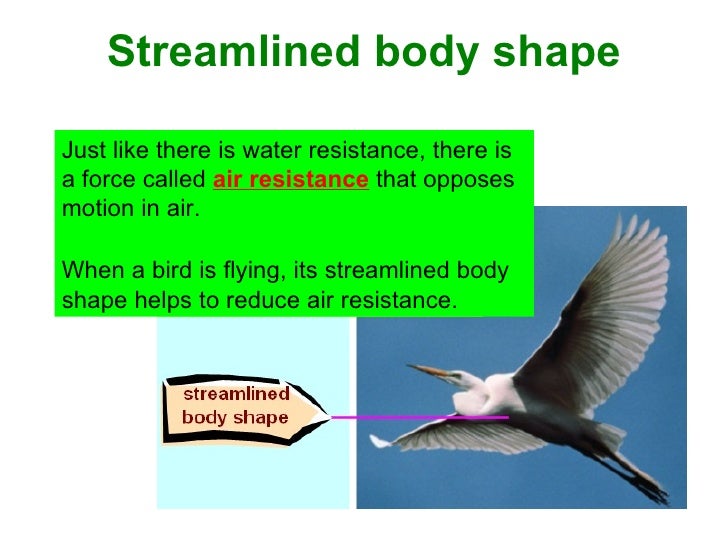 Streamlined body shape

Just like there is water resistance, there is a force called air resistance that opposes motion in air.

When a bird is flying, its streamlined body shape helps to reduce air resistance.

streamlined body shape